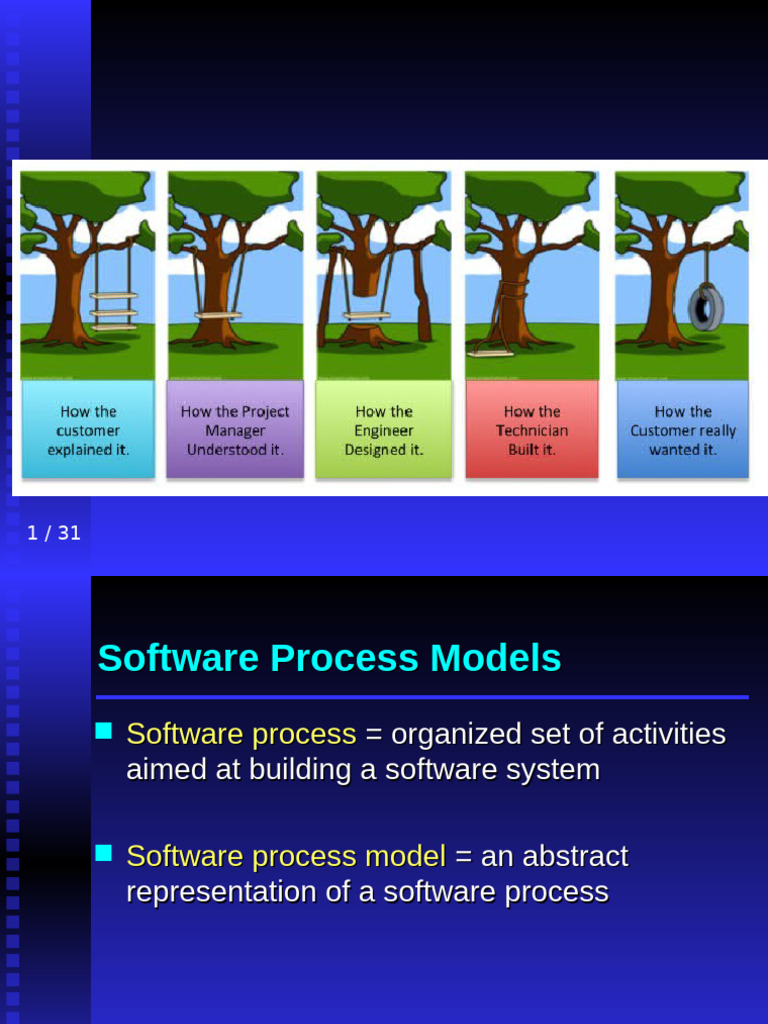 How the customer explained it.

How the Project Manager Understood it.

How the Engineer Designed it.

How the Technician Built it.

How the Customer really wanted it.

1 / 31

Software Process Models

Software process = organized set of activities aimed at building a software system

Software process model = an abstract representation of a software process